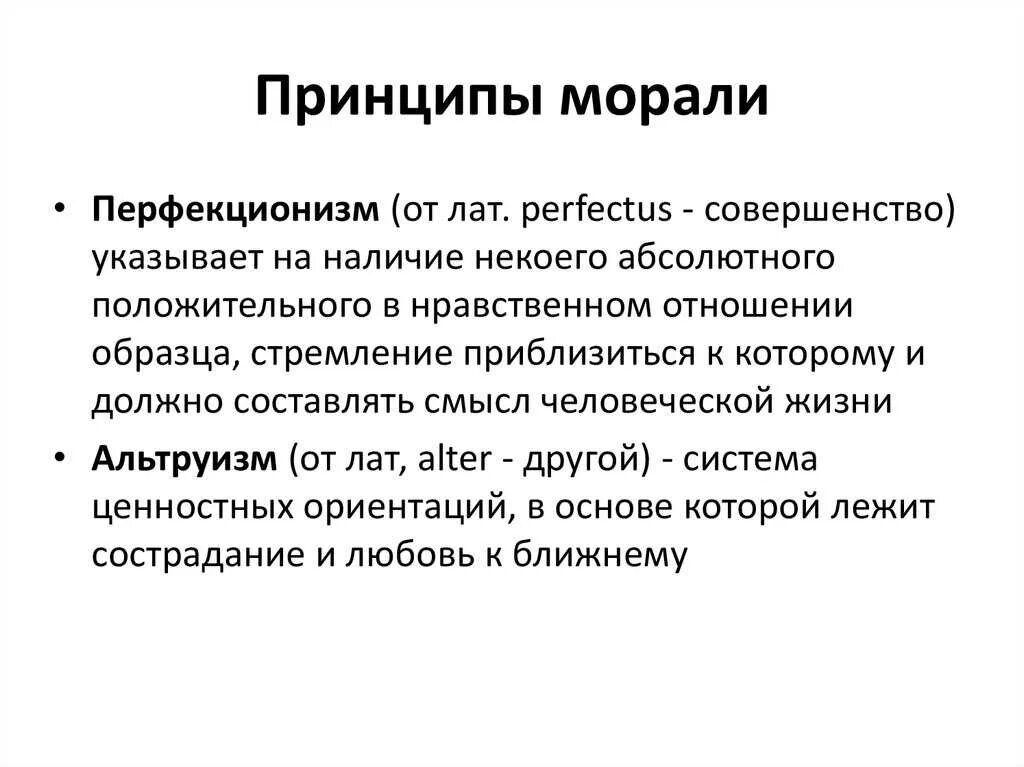 Принципы морали

• Перфекционизм (от лат. perfectus - совершенство) указывает на наличие некоего абсолютного положительного в нравственном отношении образца, стремление приблизиться к которому и должно составлять смысл человеческой жизни

• Альтруизм (от лат, alter - другой) - система ценностных ориентаций, в основе которой лежит сострадание и любовь к ближнему